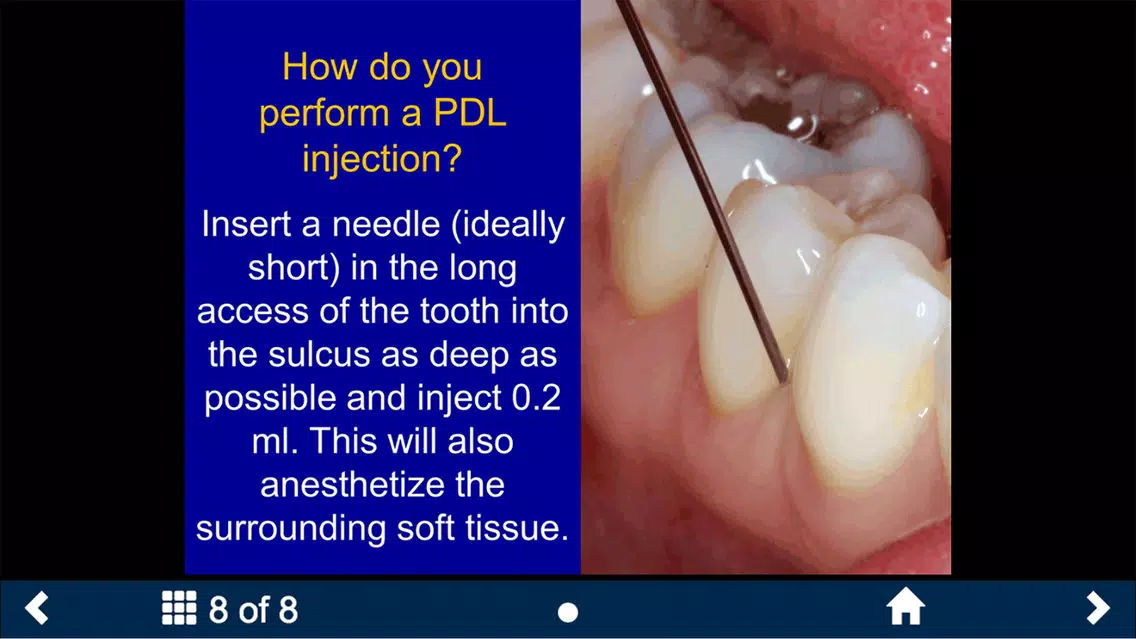 How do you perform a PDL injection?

Insert a needle (ideally short) in the long access of the tooth into the sulcus as deep as possible and inject 0.2 ml. This will also anesthetize the surrounding soft tissue.

8 of 8